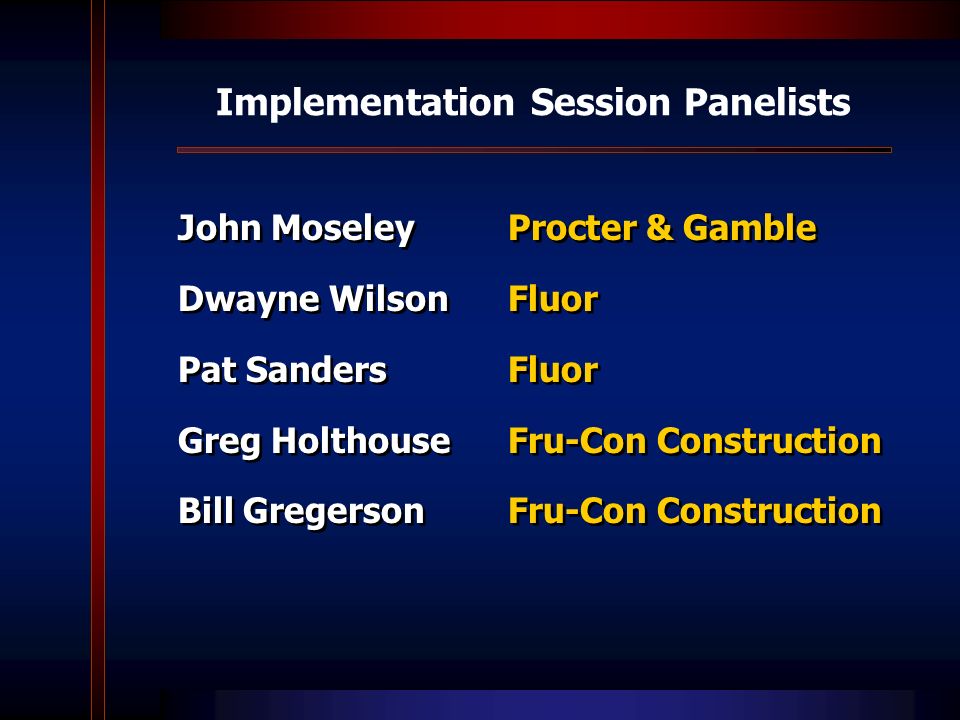 Implementation Session Panelists

| | |
|---|---|
| John Moseley | Procter & Gamble |
| Dwayne Wilson | Fluor |
| Pat Sanders | Fluor |
| Greg Holthouse | Fru-Con Construction |
| Bill Gregerson | Fru-Con Construction |